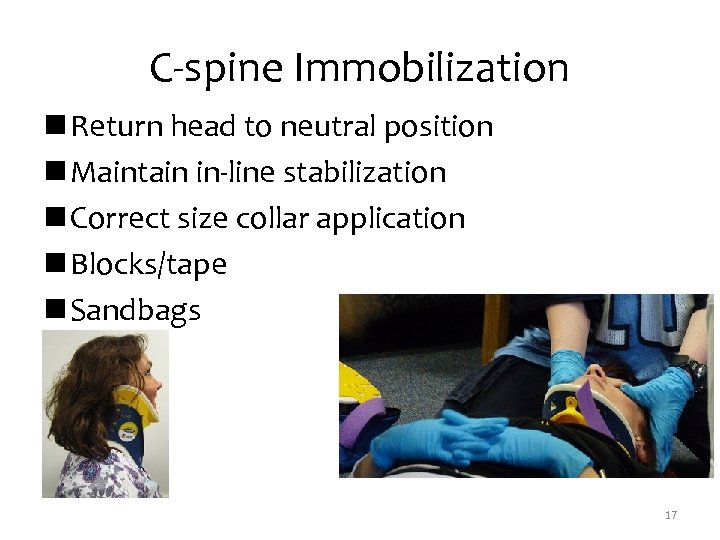 C-spine Immobilization

■ Return head to neutral position
■ Maintain in-line stabilization
■ Correct size collar application
■ Blocks/tape
■ Sandbags

17